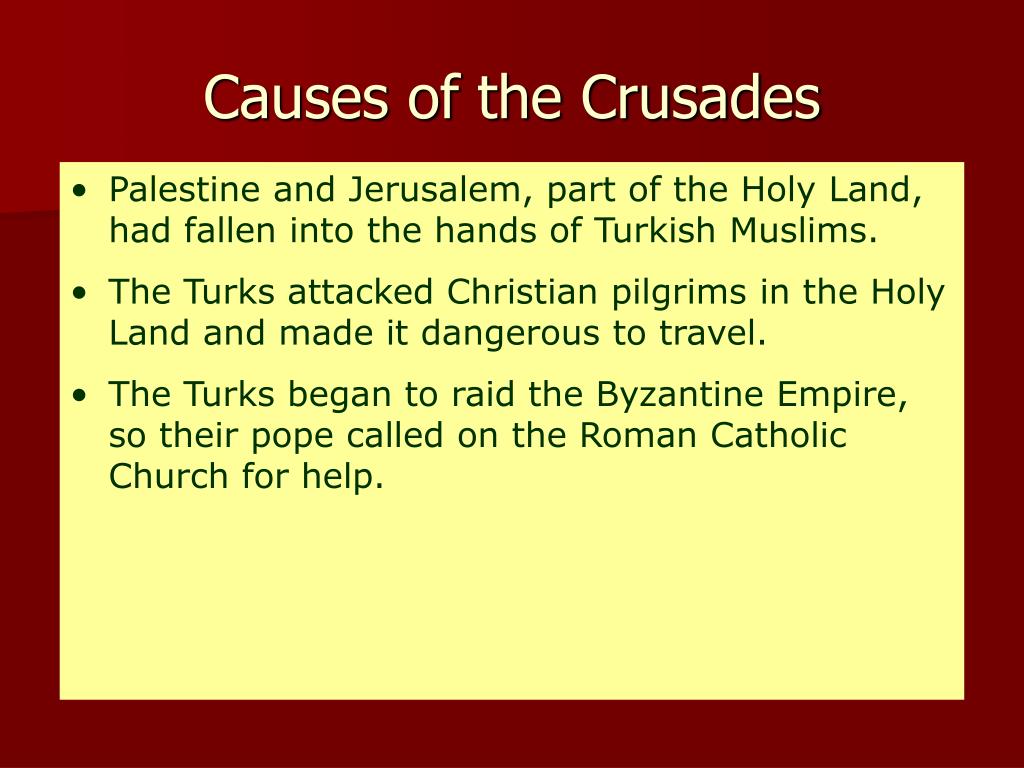 Causes of the Crusades

• Palestine and Jerusalem, part of the Holy Land, had fallen into the hands of Turkish Muslims.

• The Turks attacked Christian pilgrims in the Holy Land and made it dangerous to travel.

• The Turks began to raid the Byzantine Empire, so their pope called on the Roman Catholic Church for help.